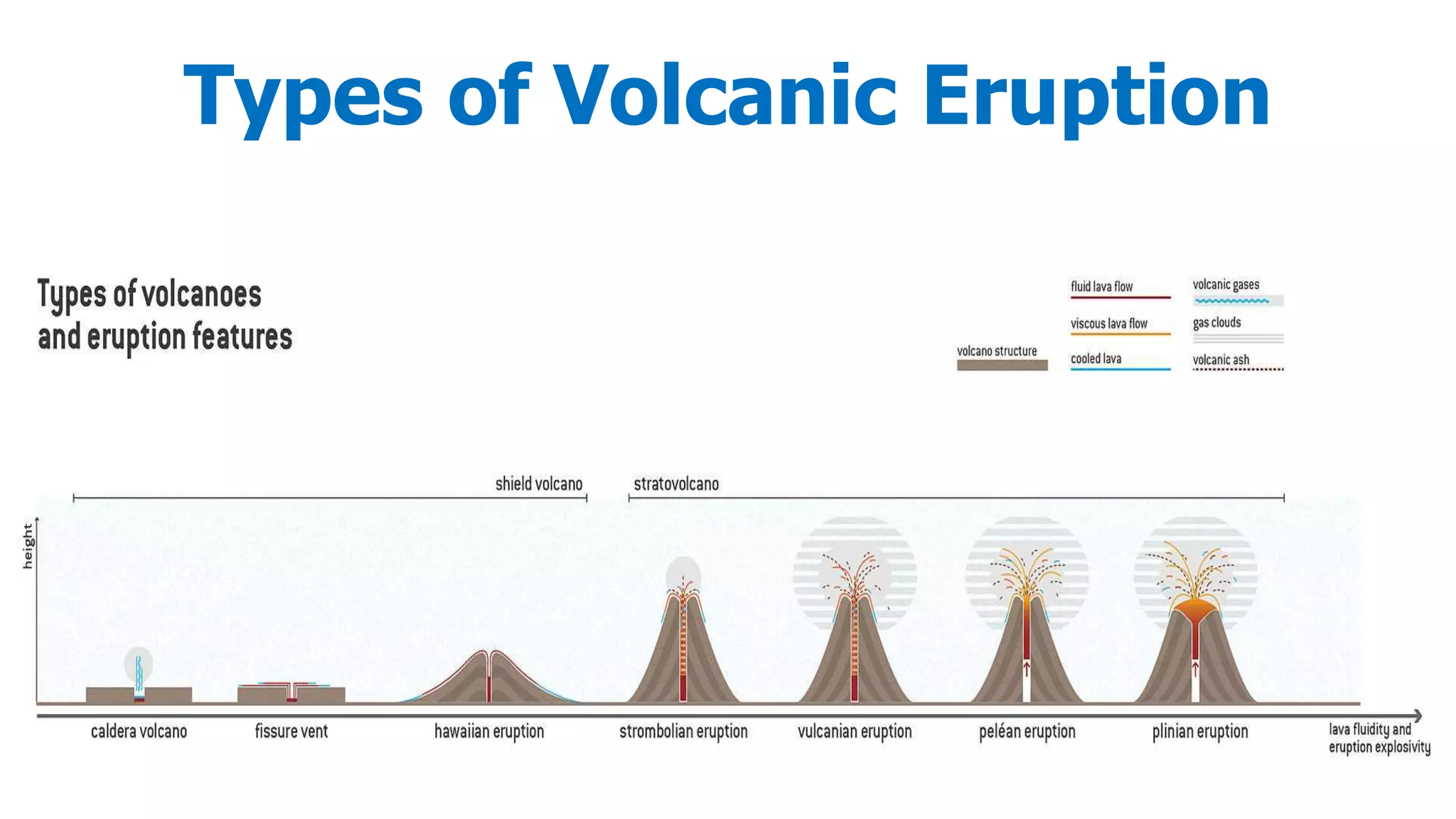 Types of Volcanic Eruption

Types of volcanoes and eruption features

volcano structure

fluid lava flow

viscous lava flow

cooled lava

volcanic gases

gas clouds

volcanic ash

shield volcano

stratovolcano

height

caldera volcano

fissure vent

hawaiian eruption

strombolian eruption

vulcanian eruption

peléan eruption

plinian eruption

lava fluidity and eruption explosivity